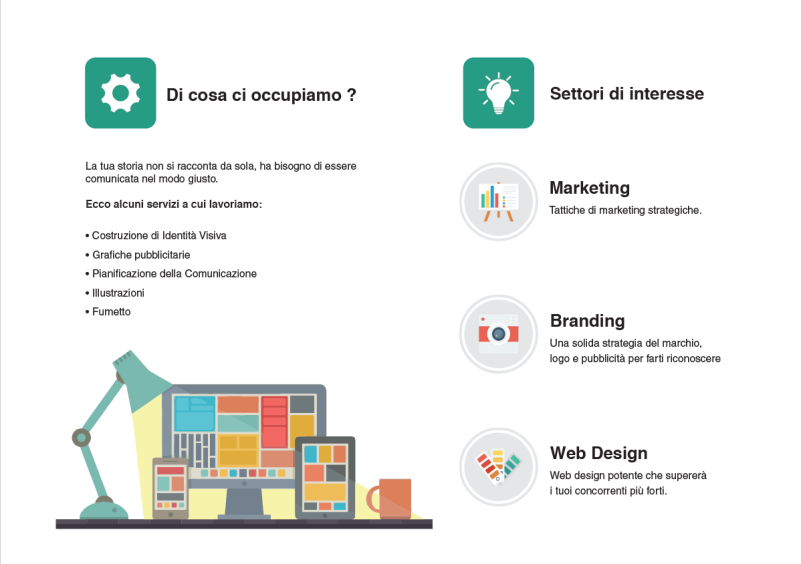 Di cosa ci occupiamo ?

La tua storia non si racconta da sola, ha bisogno di essere comunicata nel modo giusto.

Ecco alcuni servizi a cui lavoriamo:

• Costruzione di Identità Visiva
• Grafiche pubblicitarie
• Pianificazione della Comunicazione
• Illustrazioni
• Fumetto

Settori di interesse

Marketing
Tattiche di marketing strategiche.

Branding
Una solida strategia del marchio, logo e pubblicità per farti riconoscere

Web Design
Web design potente che supererà i tuoi concorrenti più forti.